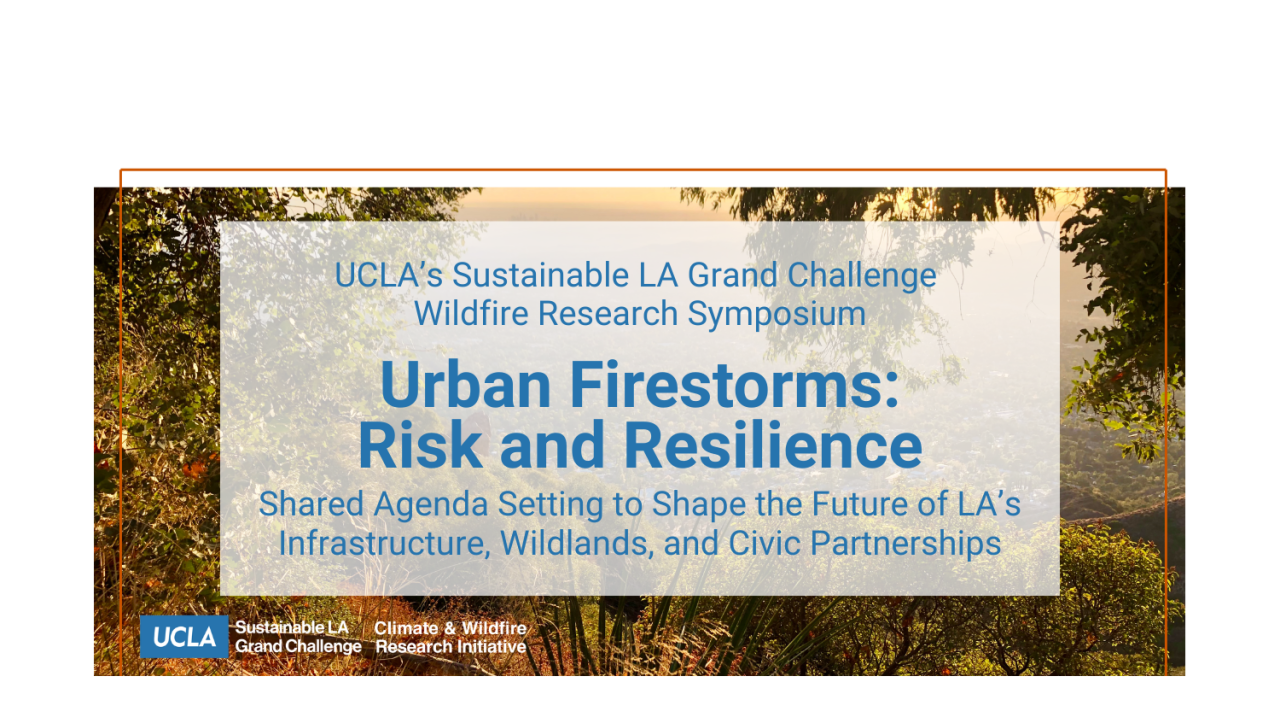 UCLA's Sustainable LA Grand Challenge
Wildfire Research Symposium

Urban Firestorms:
Risk and Resilience

Shared Agenda Setting to Shape the Future of LA's Infrastructure, Wildlands, and Civic Partnerships

UCLA Sustainable LA Grand Challenge Climate & Wildfire Research Initiative